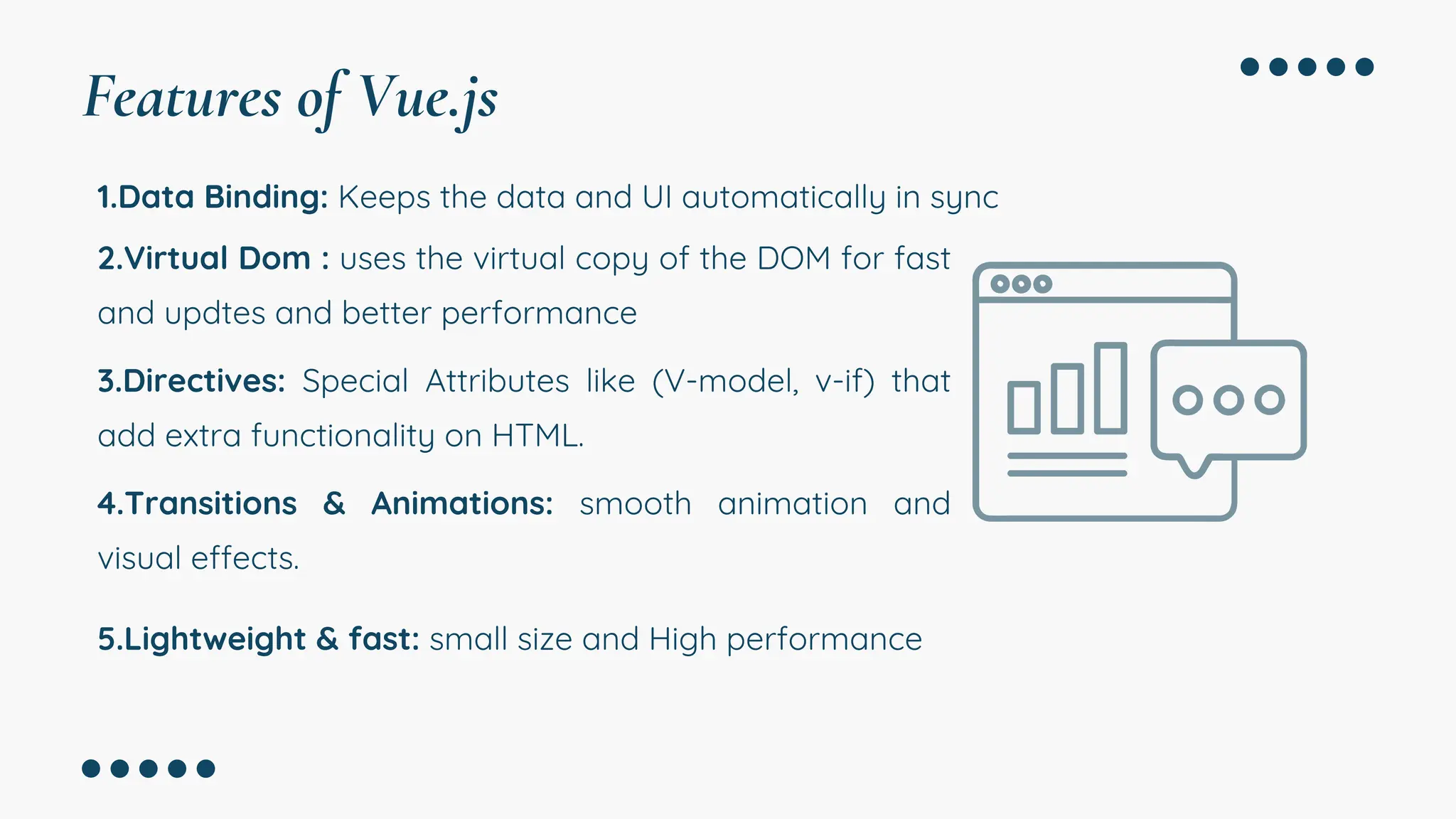 Features of Vue.js

1.Data Binding: Keeps the data and UI automatically in sync

2.Virtual Dom : uses the virtual copy of the DOM for fast and updtes and better performance

3.Directives: Special Attributes like (V-model, v-if) that add extra functionality on HTML.

4.Transitions & Animations: smooth animation and visual effects.

5.Lightweight & fast: small size and High performance